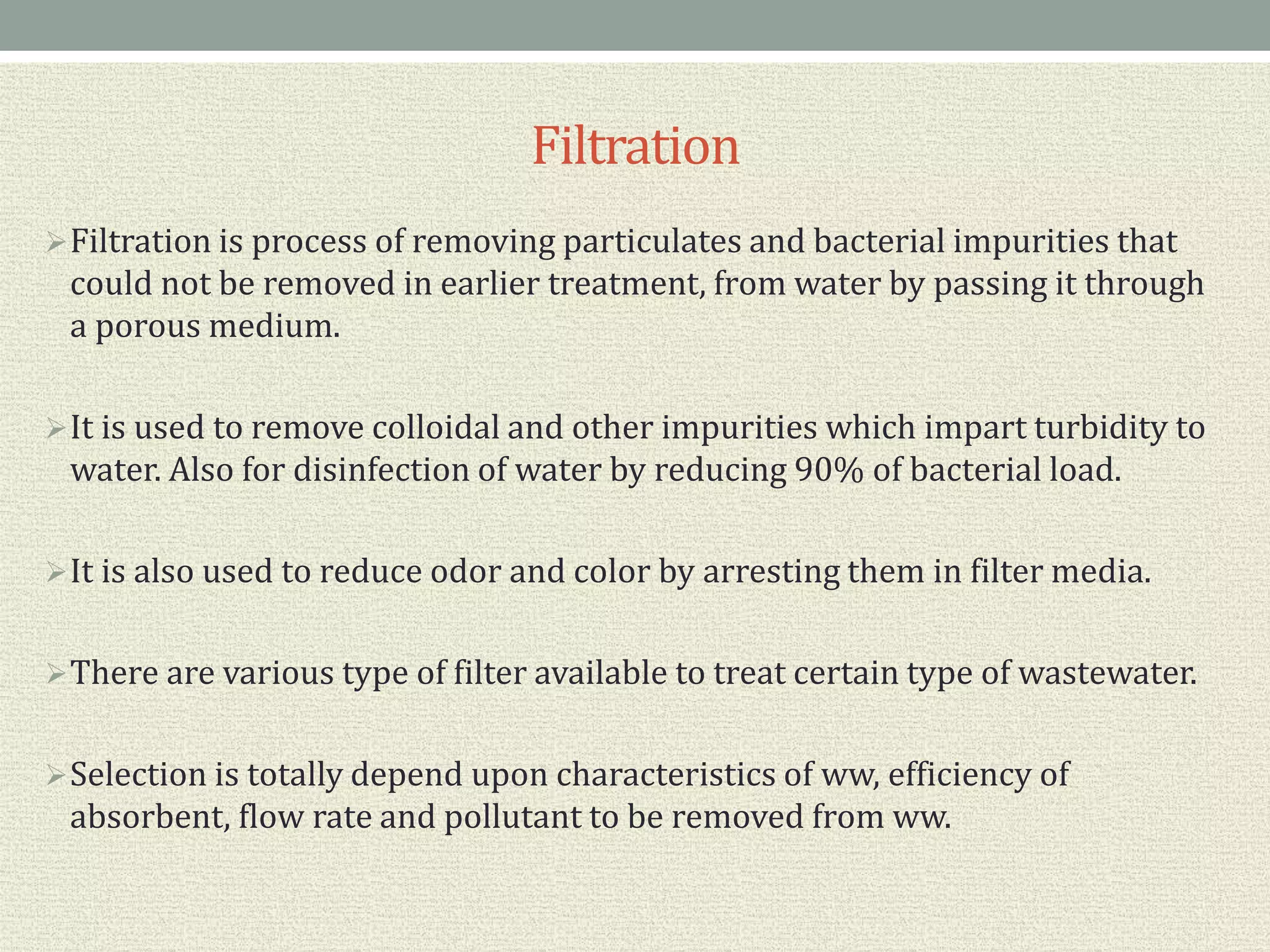 Filtration

➢ Filtration is process of removing particulates and bacterial impurities that could not be removed in earlier treatment, from water by passing it through a porous medium.

➢ It is used to remove colloidal and other impurities which impart turbidity to water. Also for disinfection of water by reducing 90% of bacterial load.

➢ It is also used to reduce odor and color by arresting them in filter media.

➢ There are various type of filter available to treat certain type of wastewater.

➢ Selection is totally depend upon characteristics of ww, efficiency of absorbent, flow rate and pollutant to be removed from ww.